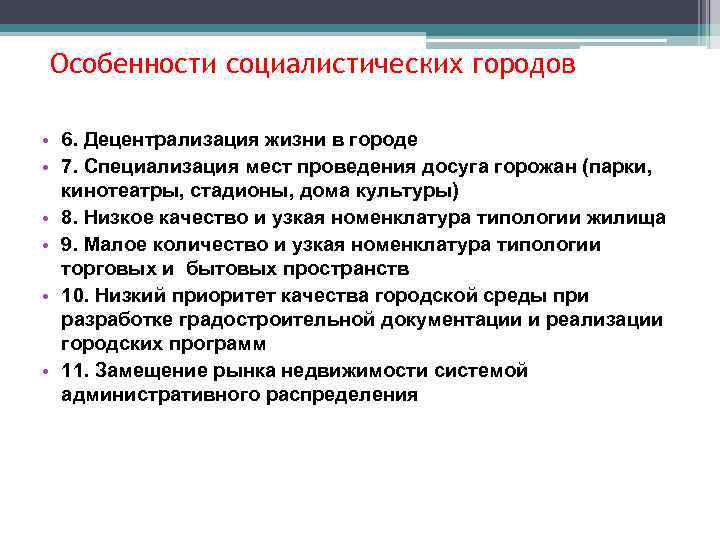 Особенности социалистических городов

• 6. Децентрализация жизни в городе
• 7. Специализация мест проведения досуга горожан (парки, кинотеатры, стадионы, дома культуры)
• 8. Низкое качество и узкая номенклатура типологии жилища
• 9. Малое количество и узкая номенклатура типологии торговых и  бытовых пространств
• 10. Низкий приоритет качества городской среды при разработке градостроительной документации и реализации городских программ
• 11. Замещение рынка недвижимости системой административного распределения